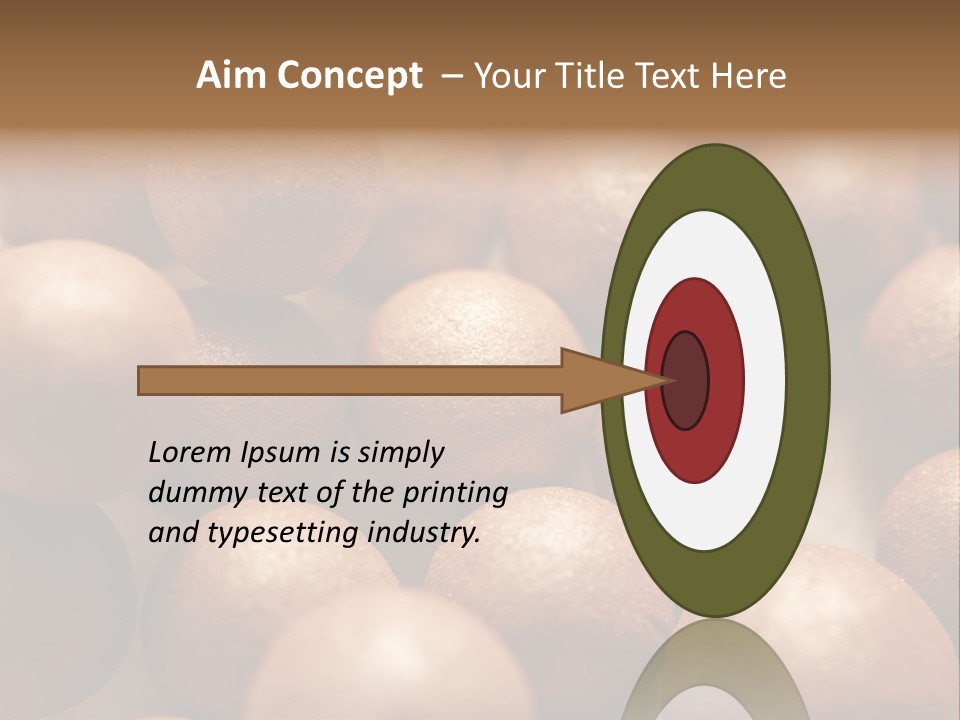 Aim Concept – Your Title Text Here

Lorem Ipsum is simply dummy text of the printing and typesetting industry.